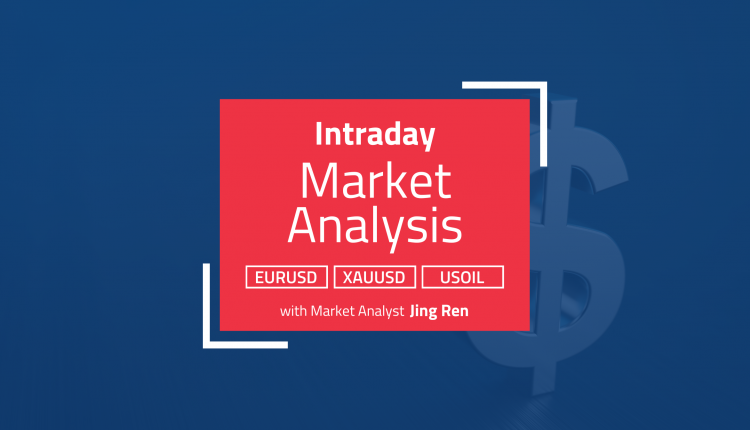 Intraday
Market
Analysis

EURUSD XAUUSD USOIL

with Market Analyst Jing Ren